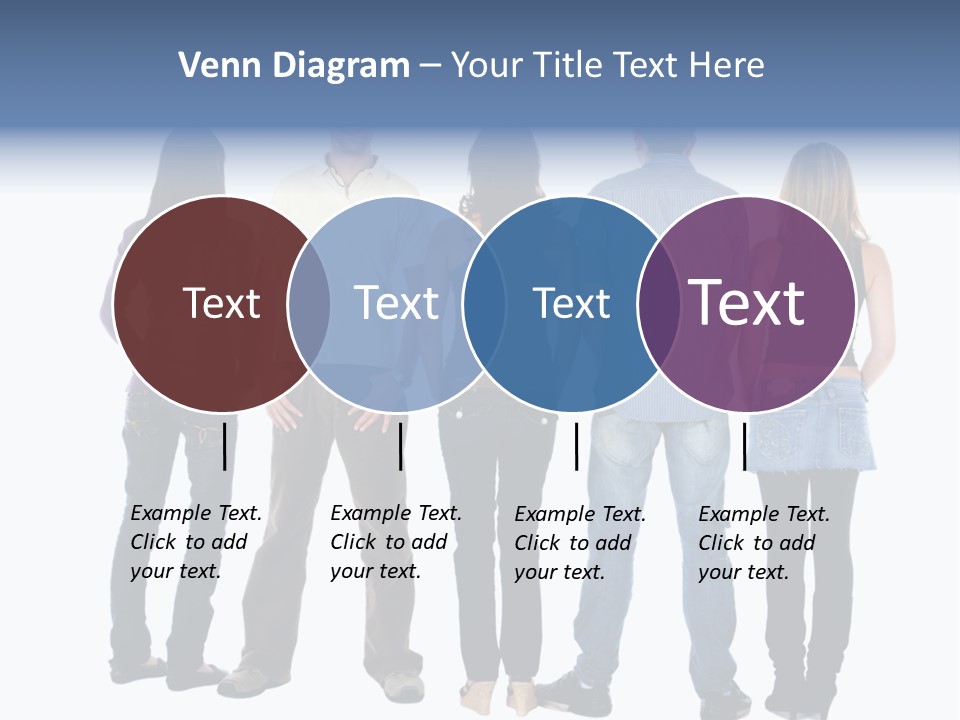 Venn Diagram – Your Title Text Here

Text

Text

Text

Text

Example Text. Click to add your text.

Example Text. Click to add your text.

Example Text. Click to add your text.

Example Text. Click to add your text.